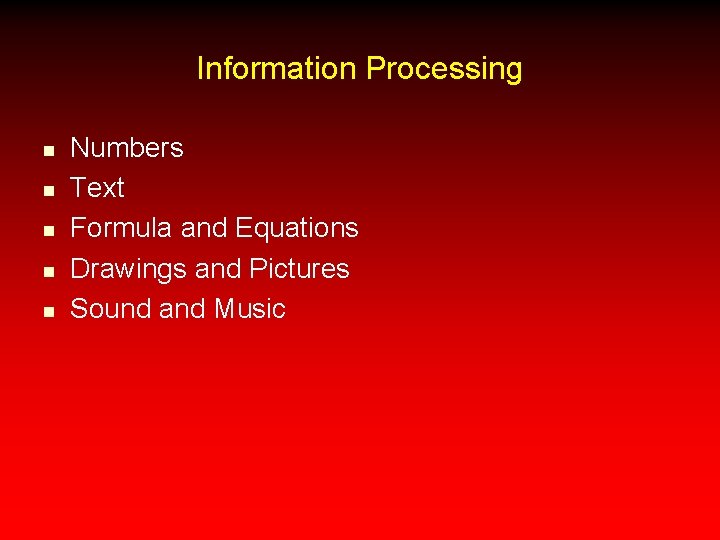 Information Processing

- Numbers
- Text
- Formula and Equations
- Drawings and Pictures
- Sound and Music